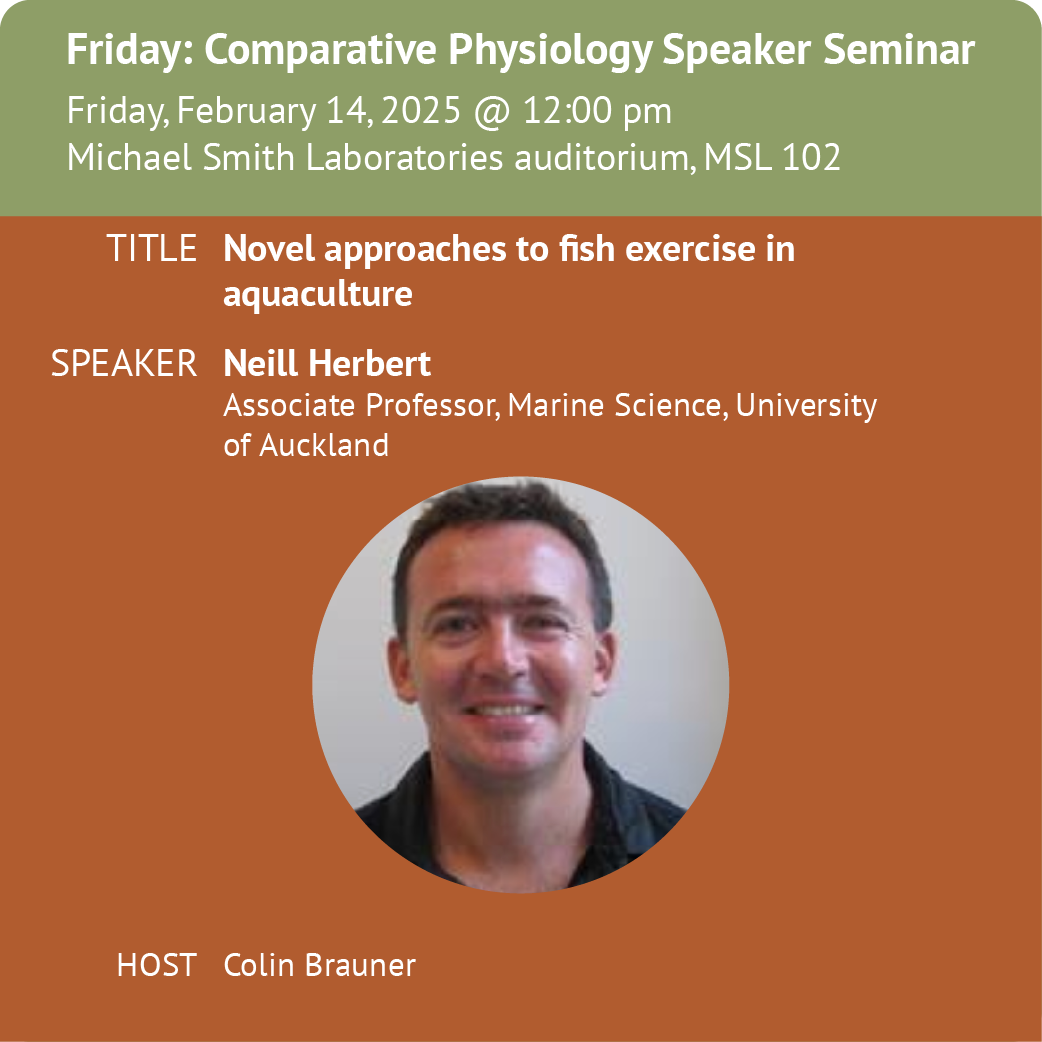 Friday: Comparative Physiology Speaker Seminar
Friday, February 14, 2025 @ 12:00 pm
Michael Smith Laboratories auditorium, MSL 102

TITLE Novel approaches to fish exercise in aquaculture

SPEAKER Neill Herbert
Associate Professor, Marine Science, University of Auckland

HOST Colin Brauner